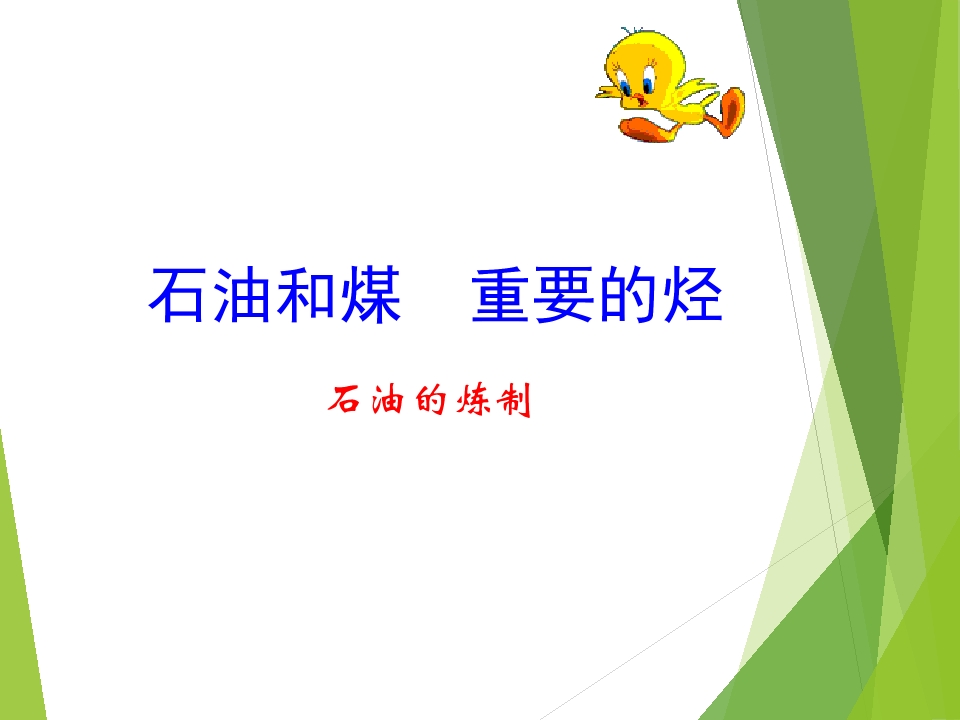 石油和煤 重要的烃

石油的炼制